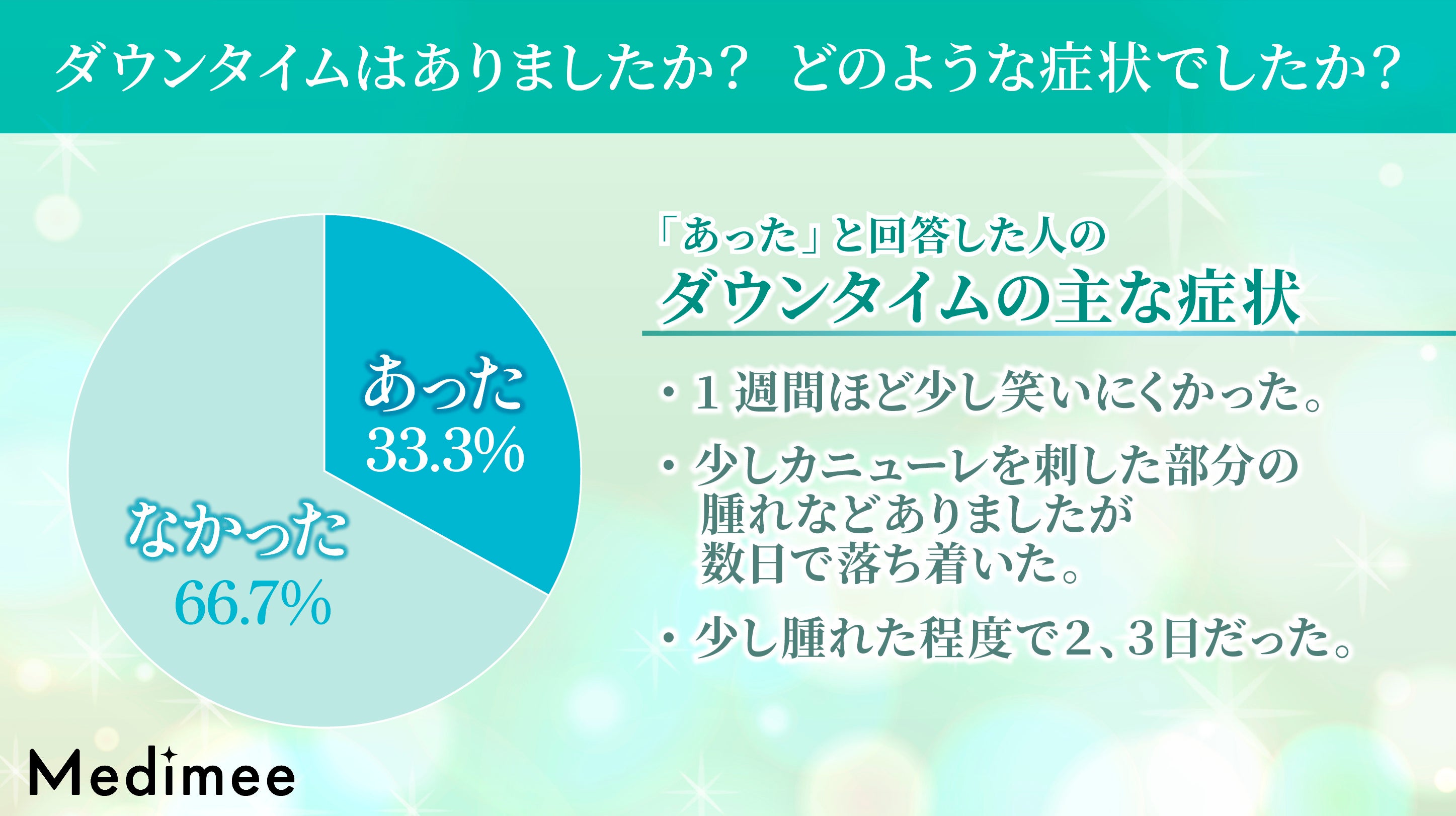 ダウンタイムはありましたか？ どのような症状でしたか？

あった
33.3%

なかった
66.7%

「あった」と回答した人の
ダウンタイムの主な症状

・1週間ほど少し笑いにくかった。

・少しカニューレを刺した部分の腫れなどありましたが数日で落ち着いた。

・少し腫れた程度で2、3日だった。

Medimee